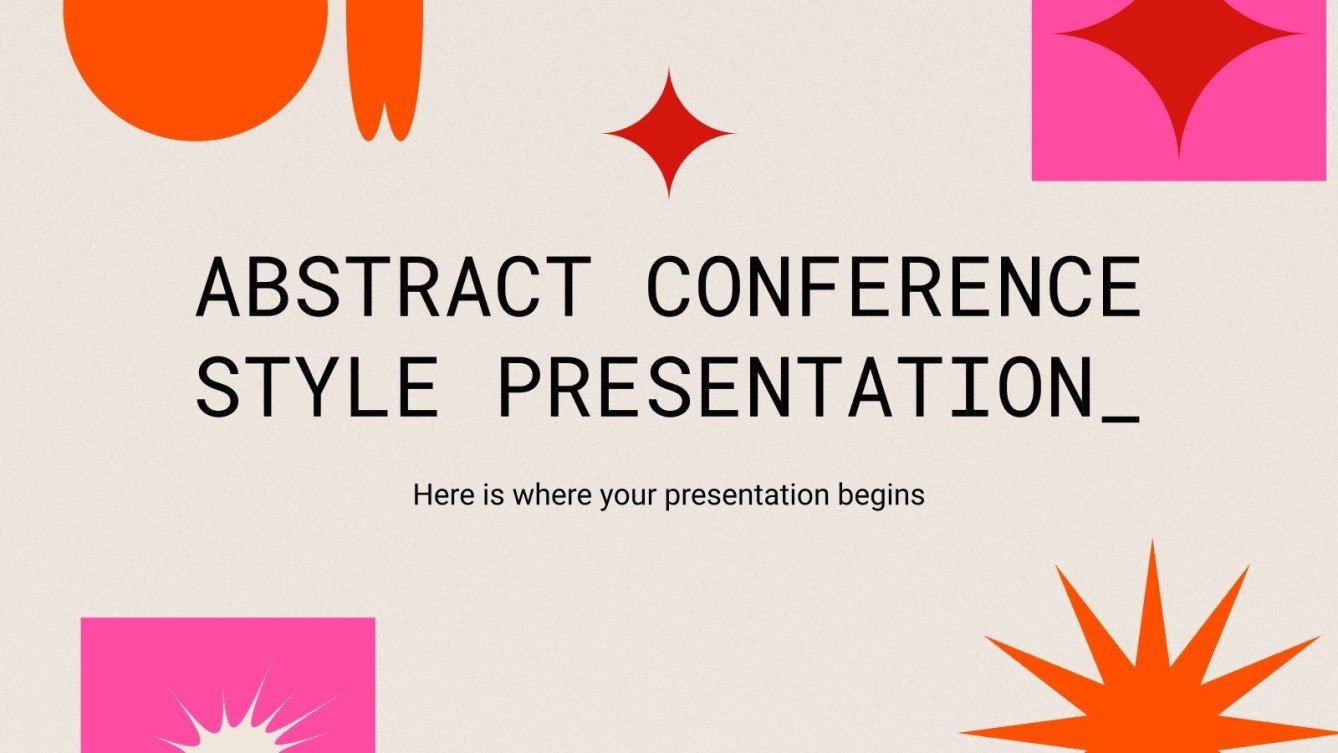 ABSTRACT CONFERENCE STYLE PRESENTATION_

Here is where your presentation begins